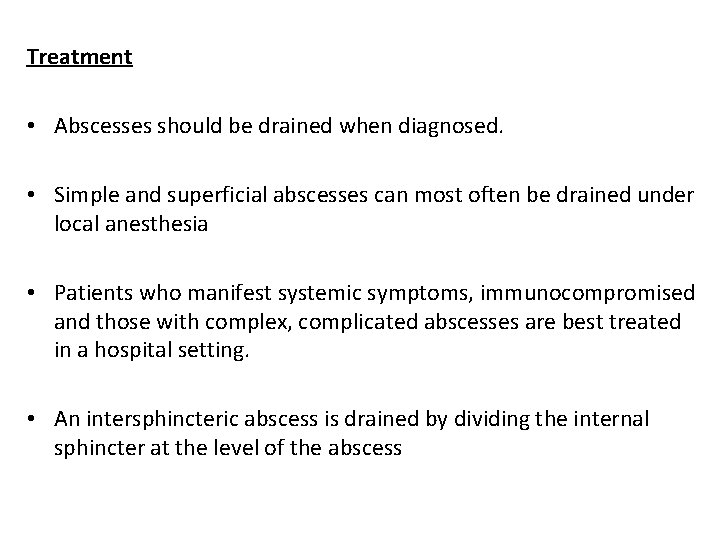 Treatment

• Abscesses should be drained when diagnosed.

• Simple and superficial abscesses can most often be drained under local anesthesia

• Patients who manifest systemic symptoms, immunocompromised and those with complex, complicated abscesses are best treated in a hospital setting.

• An intersphincteric abscess is drained by dividing the internal sphincter at the level of the abscess